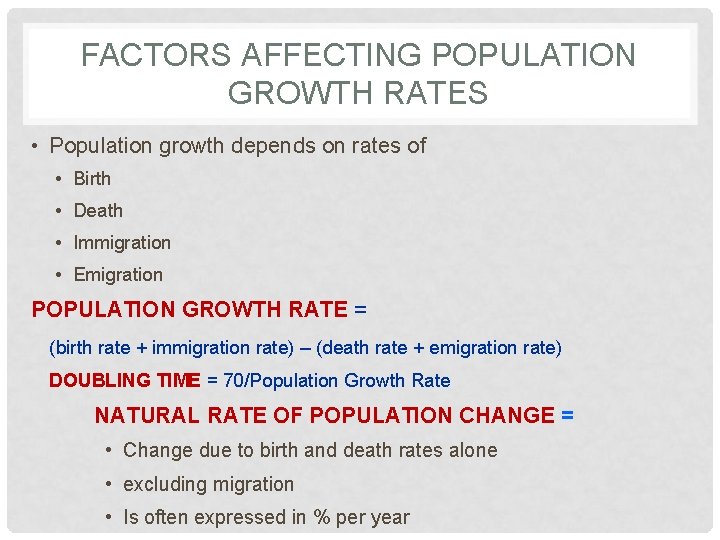 FACTORS AFFECTING POPULATION GROWTH RATES

• Population growth depends on rates of
  • Birth
  • Death
  • Immigration
  • Emigration

POPULATION GROWTH RATE =

(birth rate + immigration rate) – (death rate + emigration rate)

DOUBLING TIME = 70/Population Growth Rate

NATURAL RATE OF POPULATION CHANGE =

• Change due to birth and death rates alone
• excluding migration
• Is often expressed in % per year